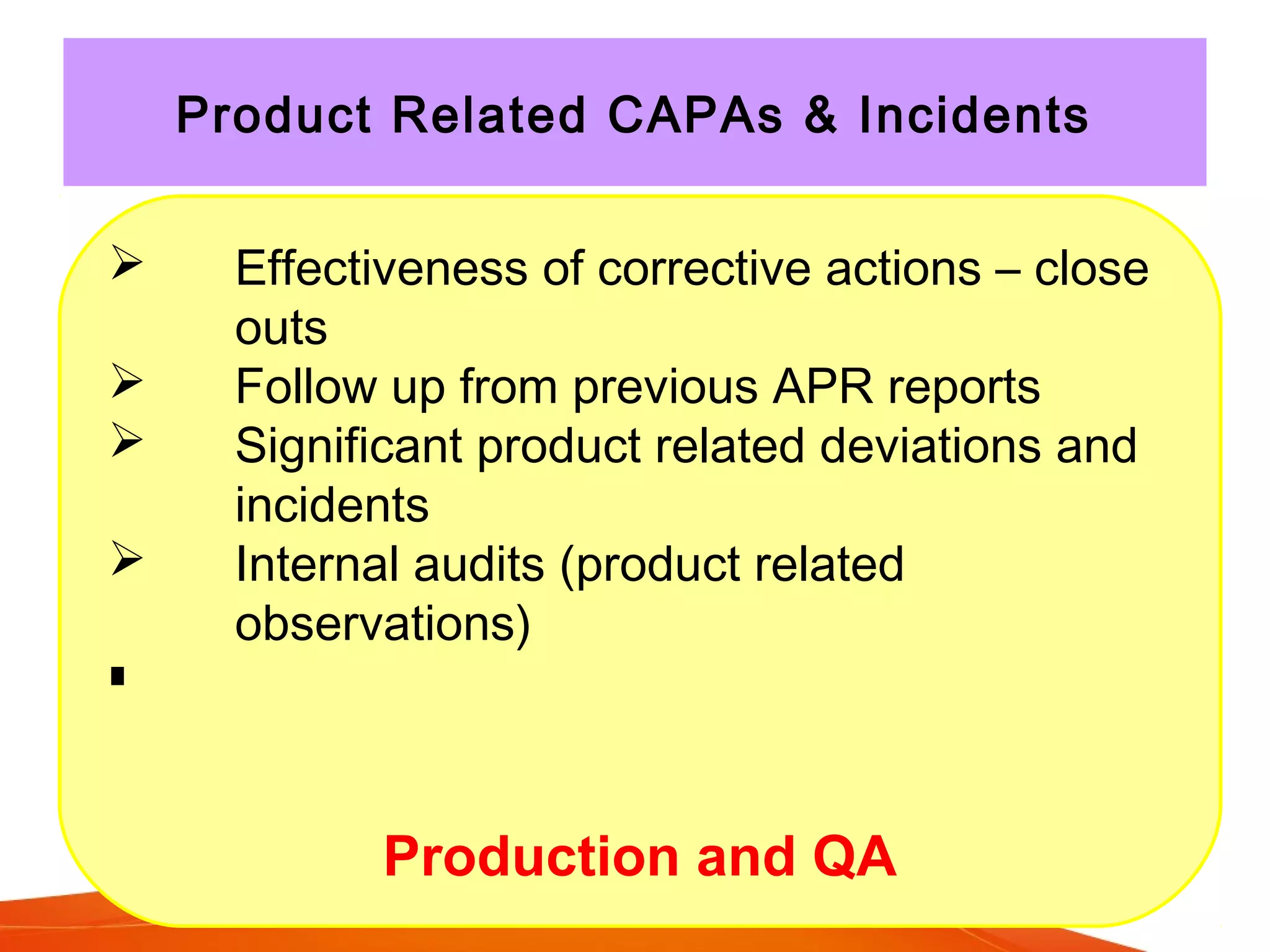 Product Related CAPAs & Incidents

➢ Effectiveness of corrective actions – close outs
➢ Follow up from previous APR reports
➢ Significant product related deviations and incidents
➢ Internal audits (product related observations)
▪

Production and QA